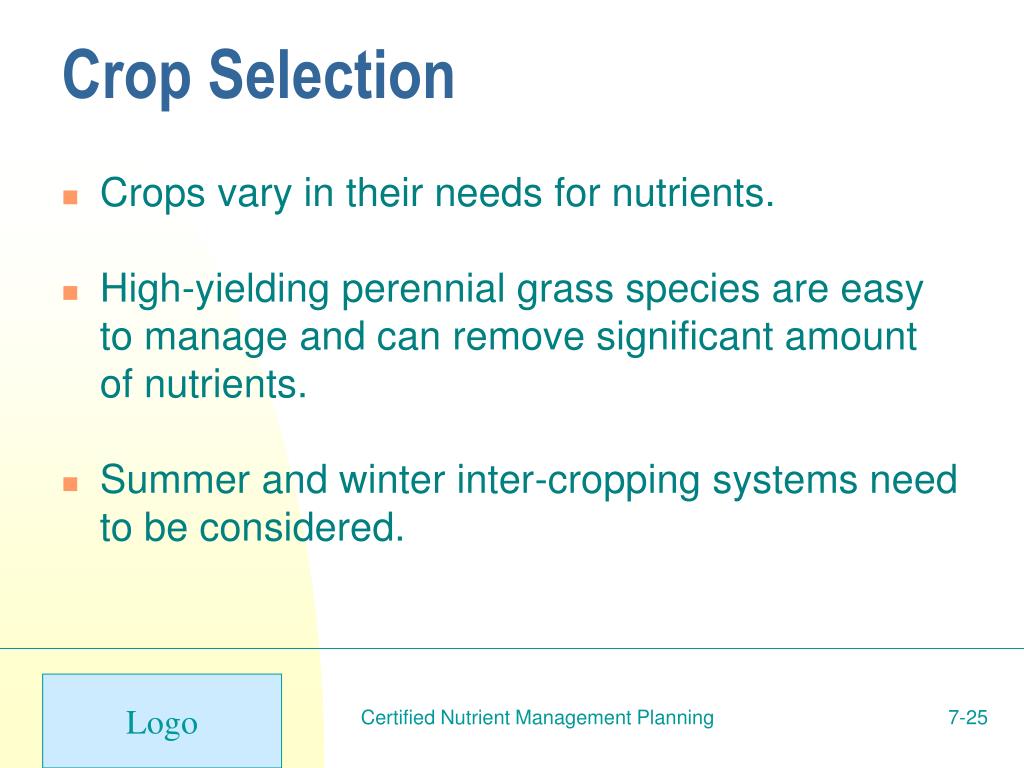 Crop Selection

Crops vary in their needs for nutrients.

High-yielding perennial grass species are easy to manage and can remove significant amount of nutrients.

Summer and winter inter-cropping systems need to be considered.

Logo

Certified Nutrient Management Planning

7-25